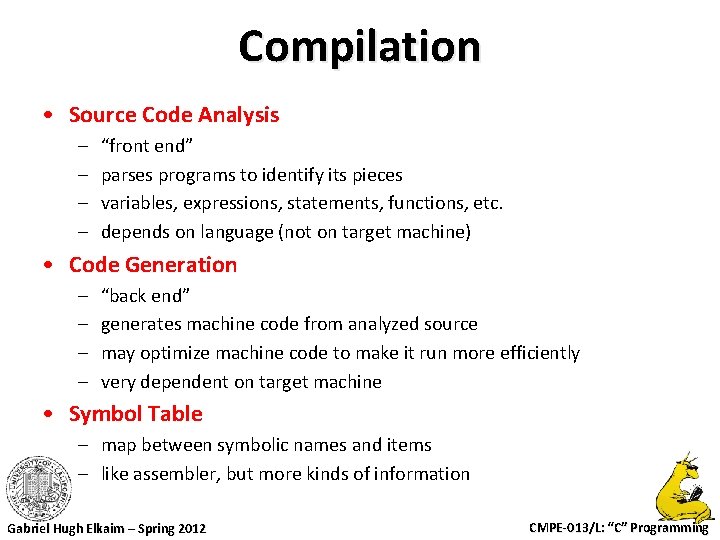 Compilation

• Source Code Analysis
– “front end”
– parses programs to identify its pieces
– variables, expressions, statements, functions, etc.
– depends on language (not on target machine)

• Code Generation
– “back end”
– generates machine code from analyzed source
– may optimize machine code to make it run more efficiently
– very dependent on target machine

• Symbol Table
– map between symbolic names and items
– like assembler, but more kinds of information

Gabriel Hugh Elkaim – Spring 2012

CMPE-013/L: “C” Programming